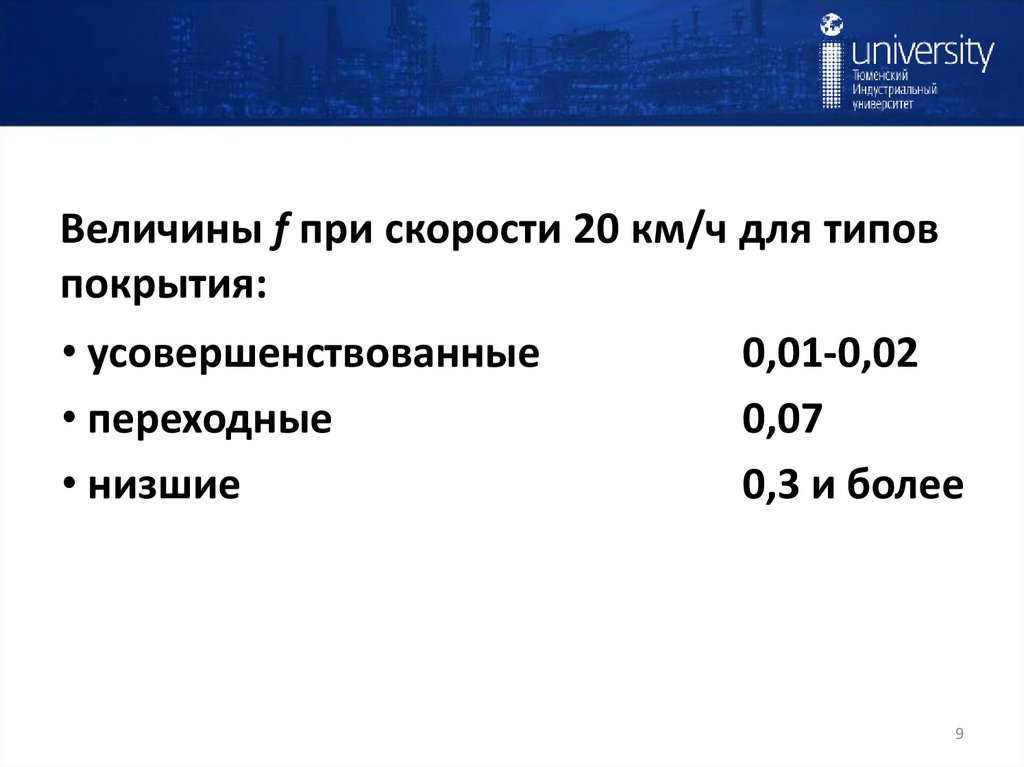 university
Тюменский
Индустриальный
университет

Величины $f$ при скорости 20 км/ч для типов покрытия:

• усовершенствованные 0,01-0,02
• переходные 0,07
• низшие 0,3 и более

9